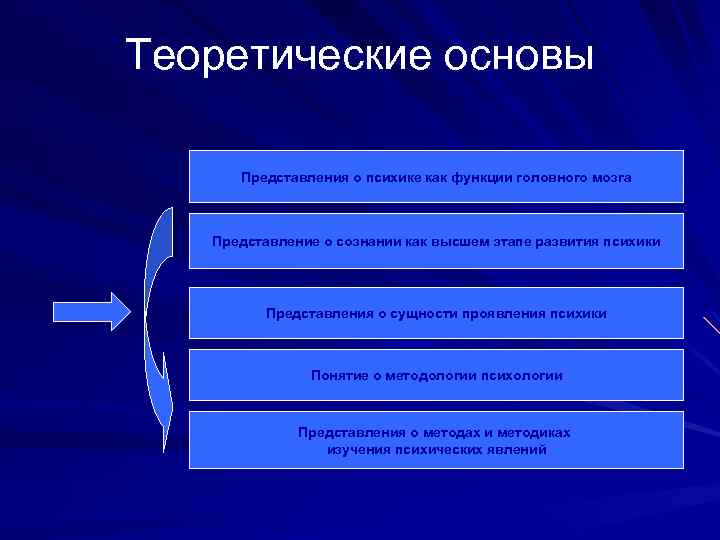 Теоретические основы

Представления о психике как функции головного мозга

Представление о сознании как высшем этапе развития психики

Представления о сущности проявления психики

Понятие о методологии психологии

Представления о методах и методиках изучения психических явлений